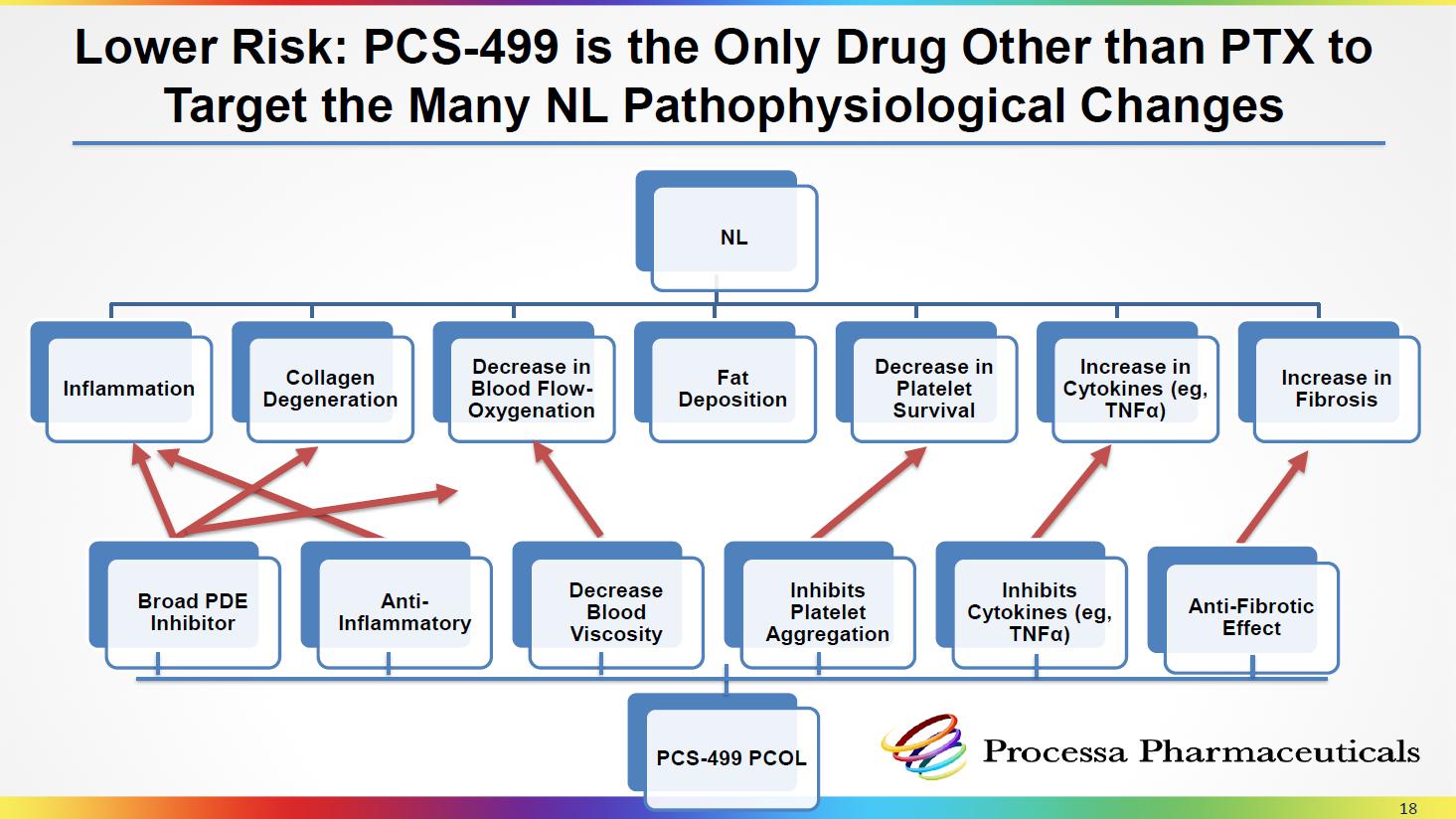 Lower Risk: PCS-499 is the Only Drug Other than PTX to Target the Many NL Pathophysiological Changes

NL

Inflammation

Collagen Degeneration

Decrease in Blood Flow-Oxygenation

Fat Deposition

Decrease in Platelet Survival

Increase in Cytokines (eg, TNFα)

Increase in Fibrosis

Broad PDE Inhibitor

Anti-Inflammatory

Decrease Blood Viscosity

Inhibits Platelet Aggregation

Inhibits Cytokines (eg, TNFα)

Anti-Fibrotic Effect

PCS-499 PCOL

Processa Pharmaceuticals

18